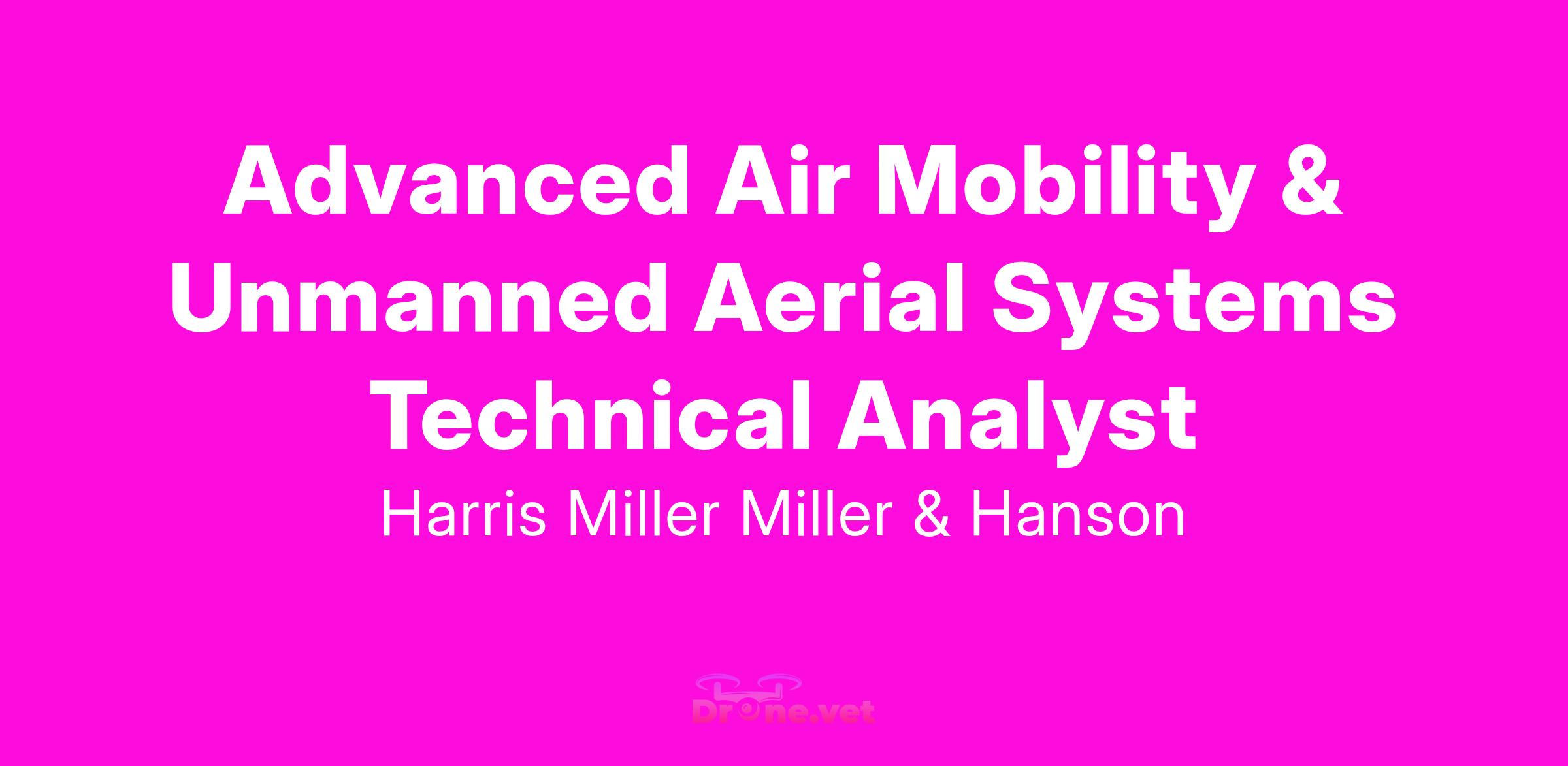 Advanced Air Mobility & Unmanned Aerial Systems Technical Analyst

Harris Miller Miller & Hanson

Drone.vet